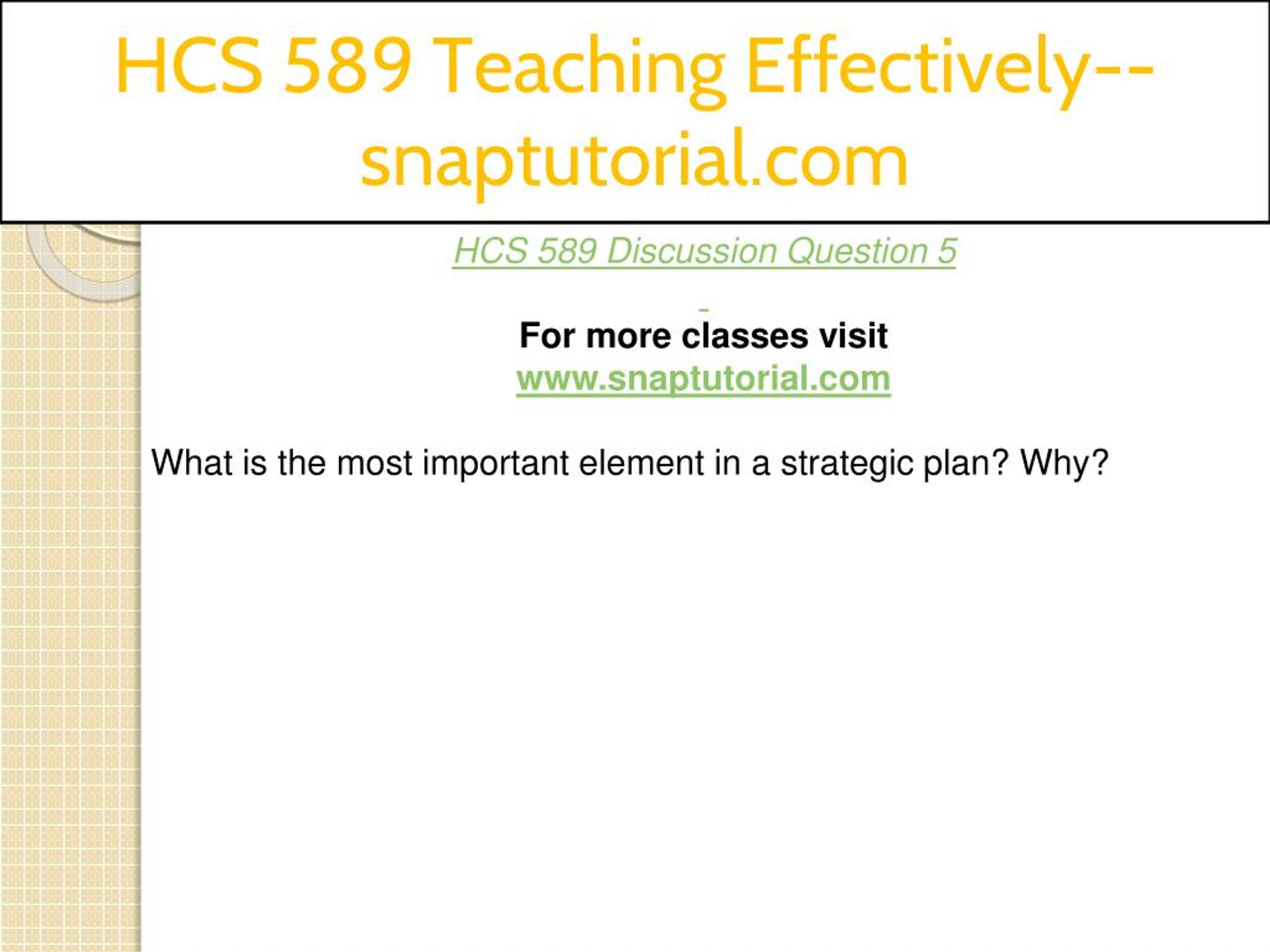 HCS 589 Teaching Effectively--snaptutorial.com

HCS 589 Discussion Question 5

For more classes visit
www.snaptutorial.com

What is the most important element in a strategic plan? Why?